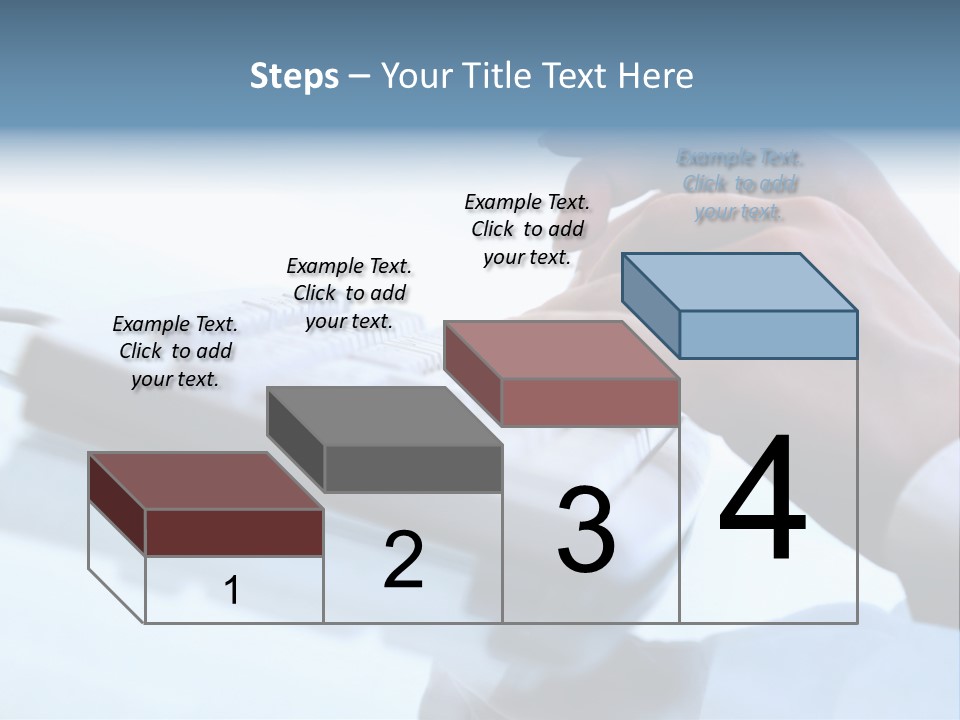 Steps – Your Title Text Here

Example Text. Click to add your text.

Example Text. Click to add your text.

Example Text. Click to add your text.

Example Text. Click to add your text.

1

2

3

4